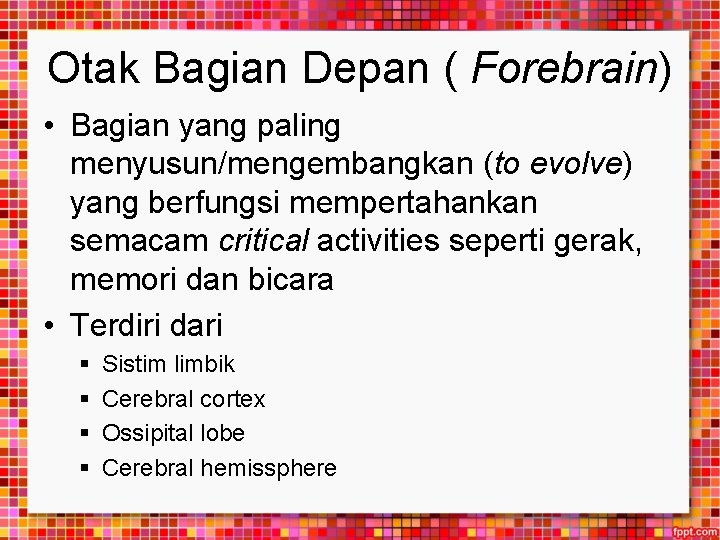 Otak Bagian Depan ( Forebrain)

• Bagian yang paling menyusun/mengembangkan (to evolve) yang berfungsi mempertahankan semacam critical activities seperti gerak, memori dan bicara

• Terdiri dari
▪ Sistim limbik
▪ Cerebral cortex
▪ Ossipital lobe
▪ Cerebral hemissphere

fppt.com